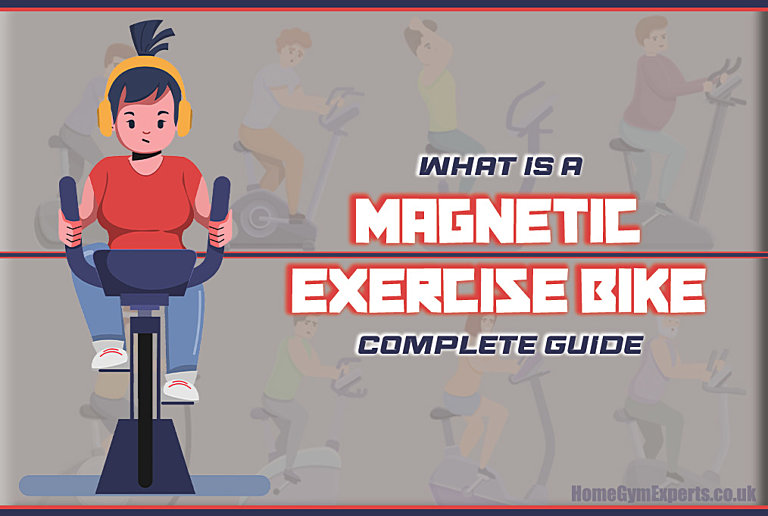 WHAT IS A
MAGNETIC
EXERCISE BIKE
COMPLETE GUIDE

HomeGymExperts.co.uk